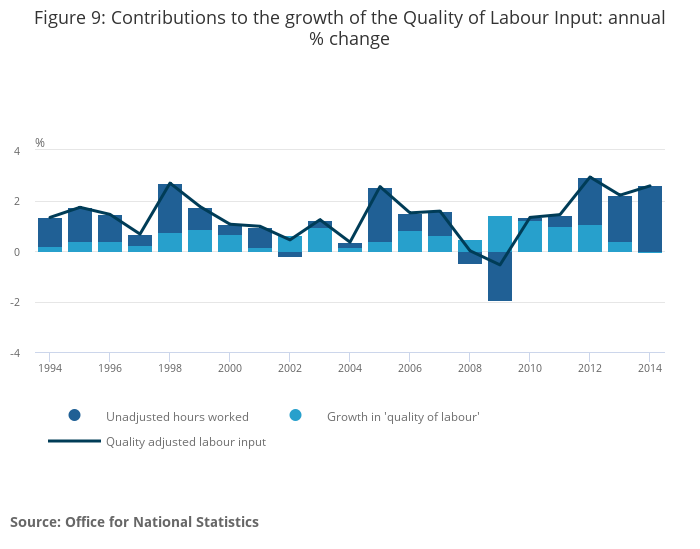 Figure 9: Contributions to the growth of the Quality of Labour Input: annual % change

%

4

2

0

-2

-4

1994 1996 1998 2000 2002 2004 2006 2008 2010 2012 2014

Unadjusted hours worked

Growth in 'quality of labour'

Quality adjusted labour input

Source: Office for National Statistics